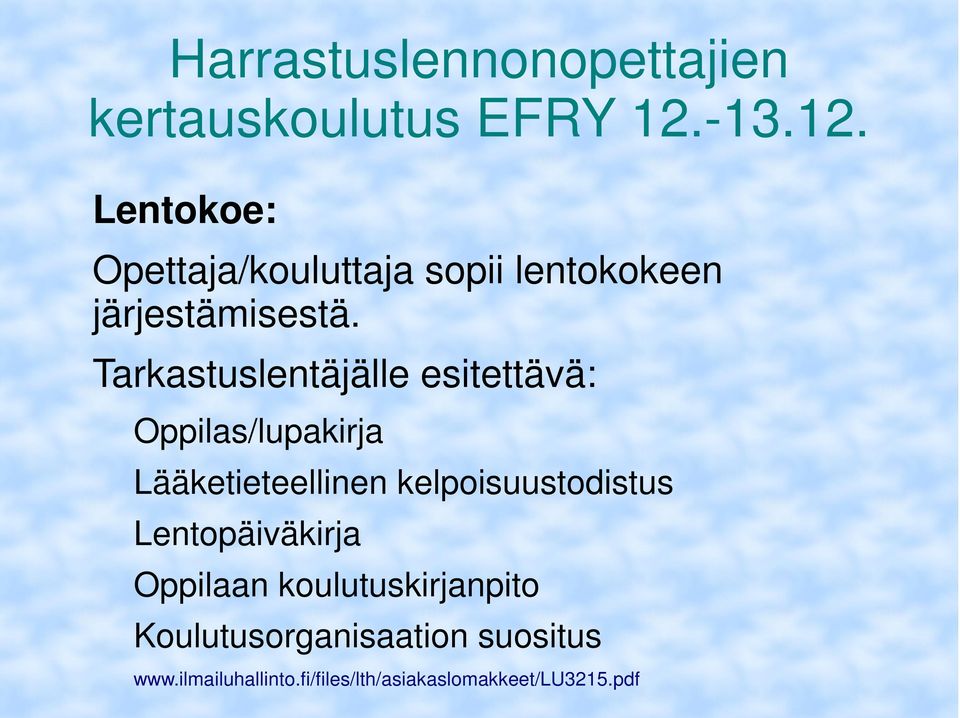 Harrastuslennonopettajien kertauskoulutus EFRY 12.-13.12.

Lentokoe:

Opettaja/kouluttaja sopii lentokokeen järjestämisestä.

Tarkastuslentäjälle esitettävä:

Oppilas/lupakirja

Lääketieteellinen kelpoisuustodistus

Lentopäiväkirja

Oppilaan koulutuskirjanpito

Koulutusorganisaation suositus

www.ilmailuhallinto.fi/files/lth/asiakaslomakkeet/LU3215.pdf